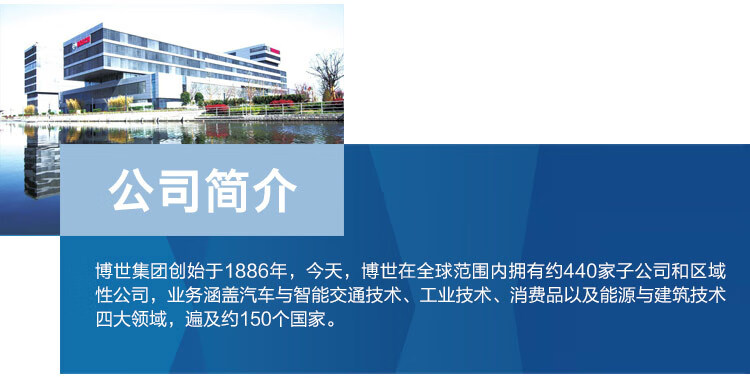 公司简介

博世集团创始于1886年，今天，博世在全球范围内拥有约440家子公司和区域性公司，业务涵盖汽车与智能交通技术、工业技术、消费品以及能源与建筑技术四大领域，遍及约150个国家。